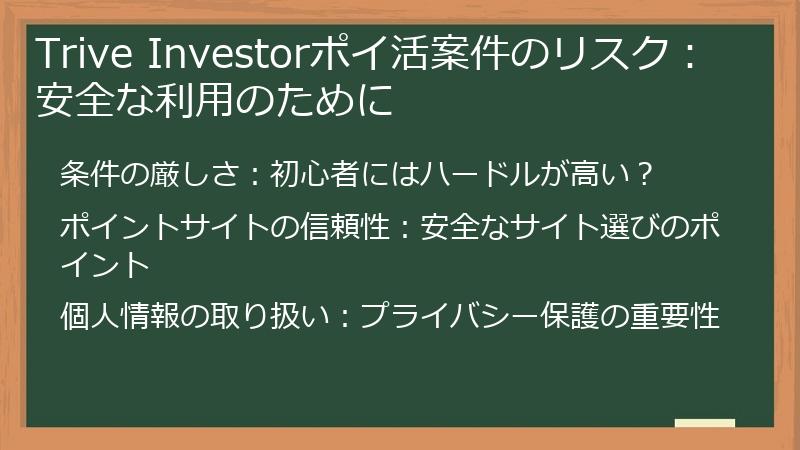 Trive Investorポイ活案件のリスク：安全な利用のために

条件の厳しさ：初心者にはハードルが高い？

ポイントサイトの信頼性：安全なサイト選びのポイント

個人情報の取り扱い：プライバシー保護の重要性